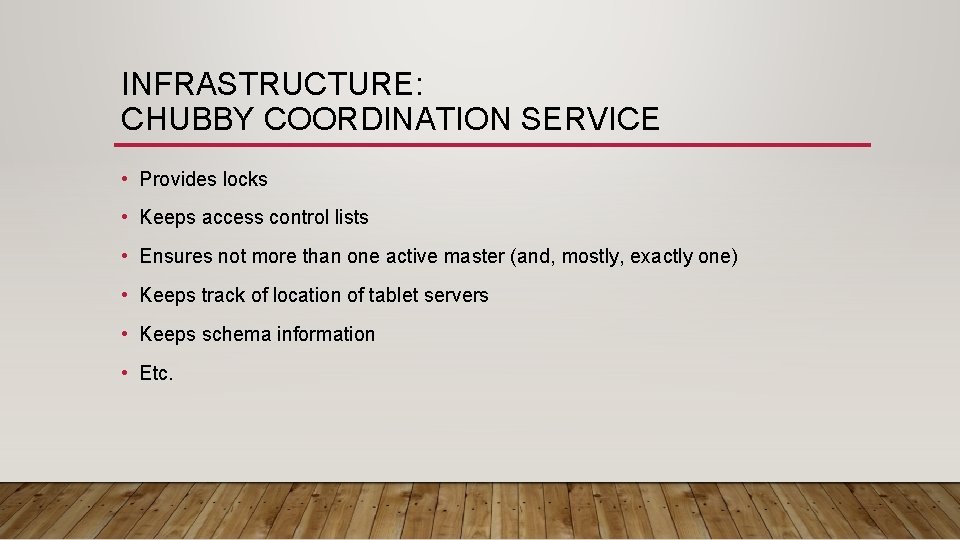 INFRASTRUCTURE:
CHUBBY COORDINATION SERVICE

• Provides locks

• Keeps access control lists

• Ensures not more than one active master (and, mostly, exactly one)

• Keeps track of location of tablet servers

• Keeps schema information

• Etc.